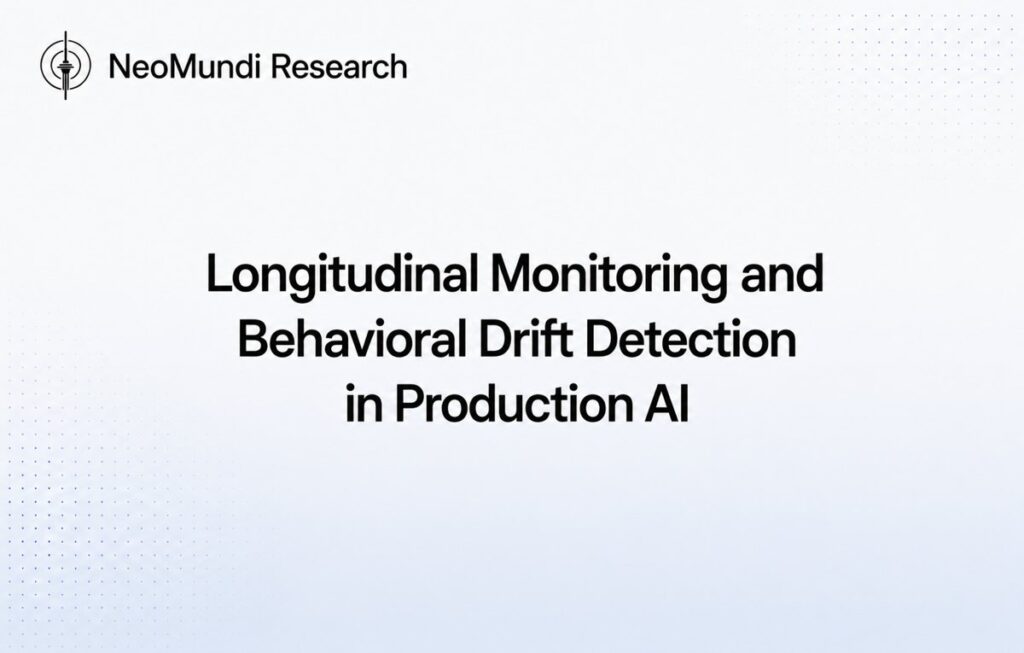 NeoMundi Research

Longitudinal Monitoring and Behavioral Drift Detection in Production AI